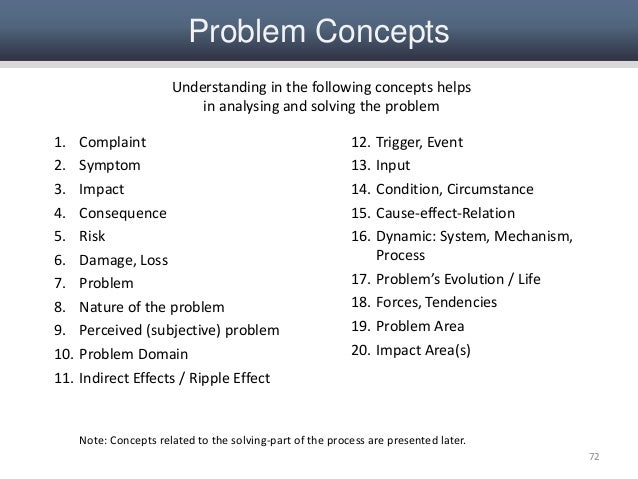 Problem Concepts

Understanding in the following concepts helps in analysing and solving the problem

1. Complaint
2. Symptom
3. Impact
4. Consequence
5. Risk
6. Damage, Loss
7. Problem
8. Nature of the problem
9. Perceived (subjective) problem
10. Problem Domain
11. Indirect Effects / Ripple Effect

12. Trigger, Event
13. Input
14. Condition, Circumstance
15. Cause-effect-Relation
16. Dynamic: System, Mechanism, Process
17. Problem's Evolution / Life
18. Forces, Tendencies
19. Problem Area
20. Impact Area(s)

Note: Concepts related to the solving-part of the process are presented later.

72